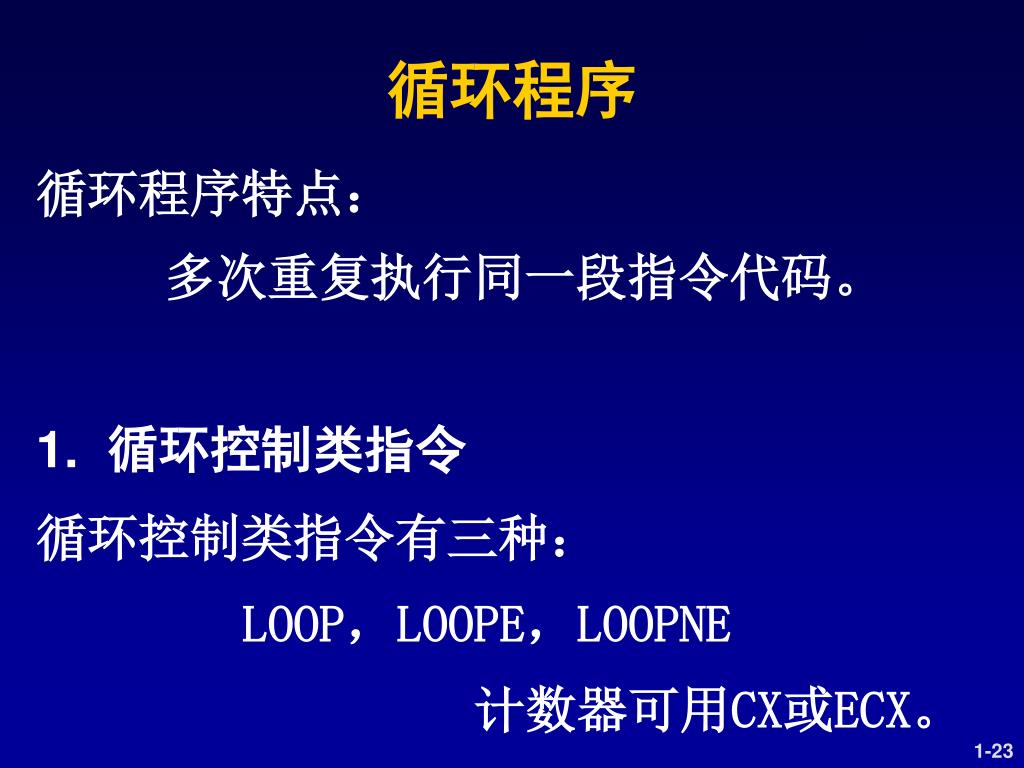 循环程序

循环程序特点：

多次重复执行同一段指令代码。

1. 循环控制类指令

循环控制类指令有三种：

LOOP，LOOPE，LOOPNE

计数器可用CX或ECX。

1-23